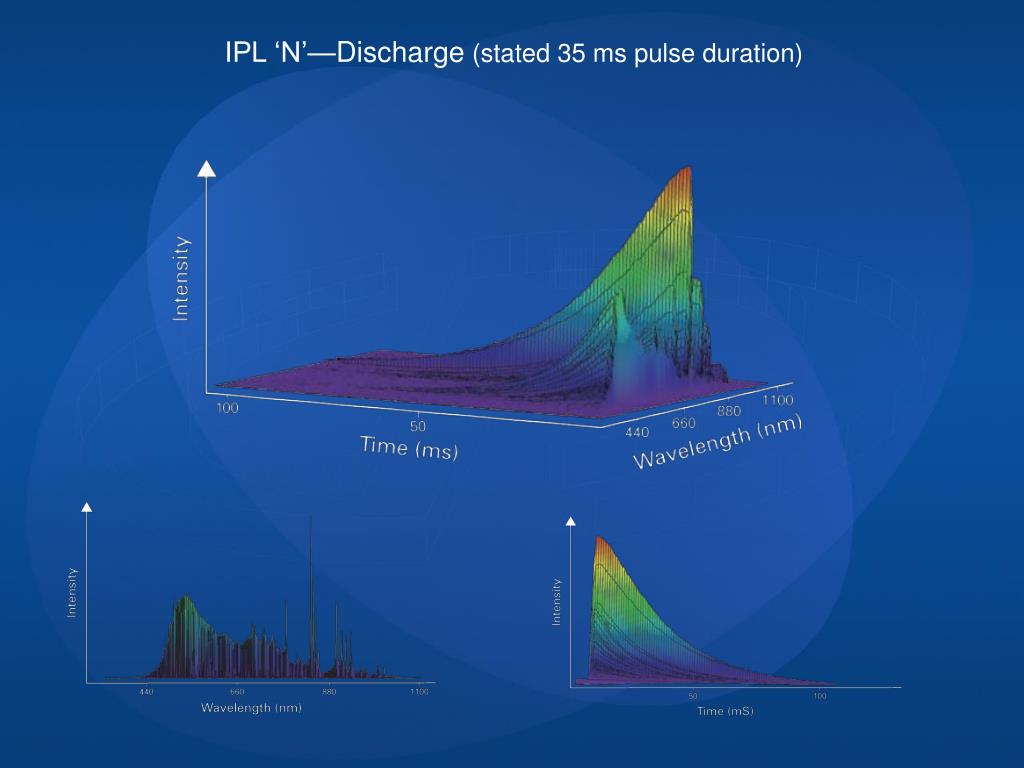 IPL ‘N’—Discharge (stated 35 ms pulse duration)

Intensity

100

50

Time (ms)

440

660

880

1100

Wavelength (nm)

Intensity

440

660

880

1100

Wavelength (nm)

Intensity

50

100

Time (mS)